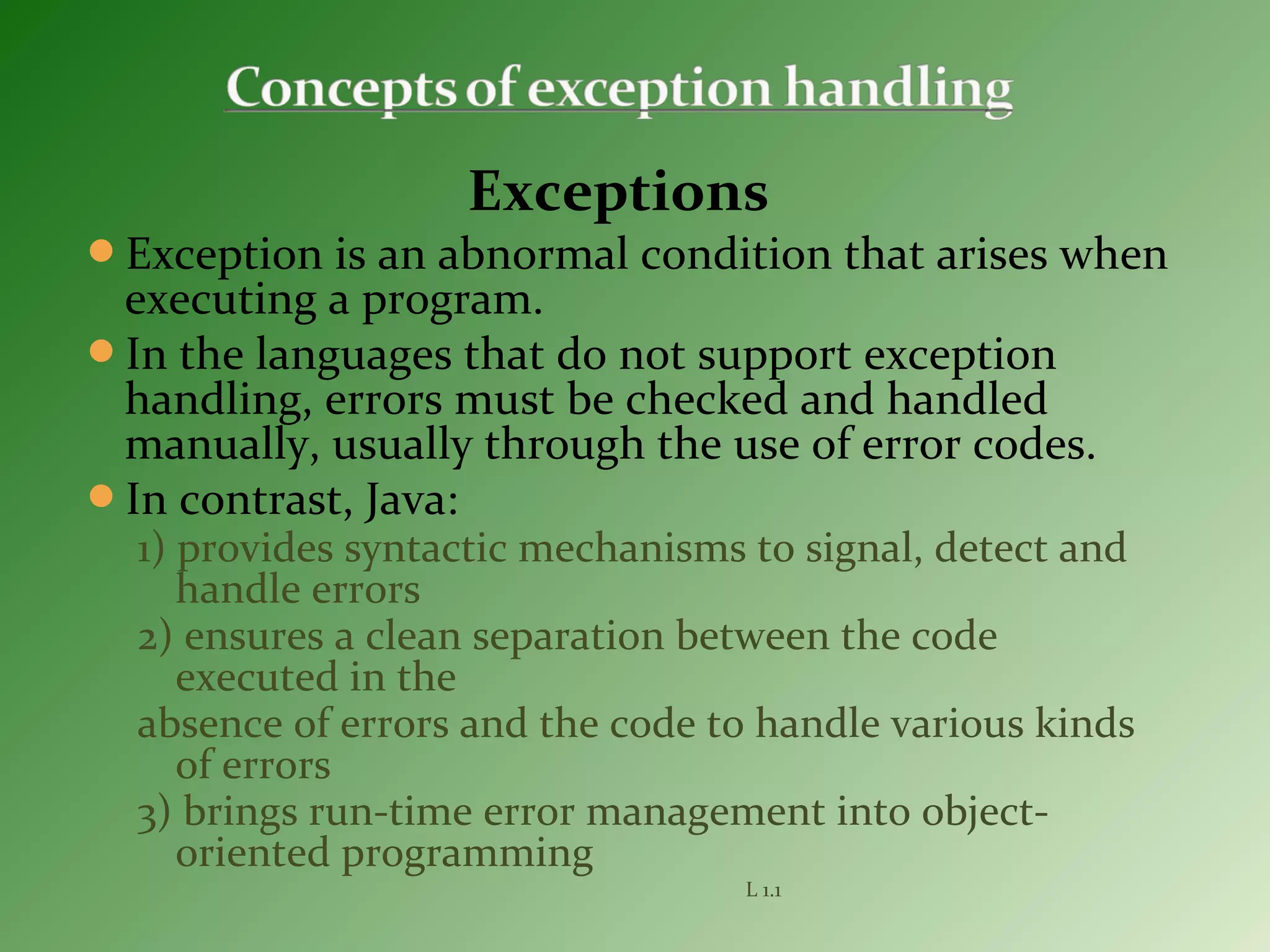 Concepts of exception handling

Exceptions

Exception is an abnormal condition that arises when executing a program.

In the languages that do not support exception handling, errors must be checked and handled manually, usually through the use of error codes.

In contrast, Java:

1) provides syntactic mechanisms to signal, detect and handle errors

2) ensures a clean separation between the code executed in the

absence of errors and the code to handle various kinds of errors

3) brings run-time error management into object-oriented programming

L 1.1